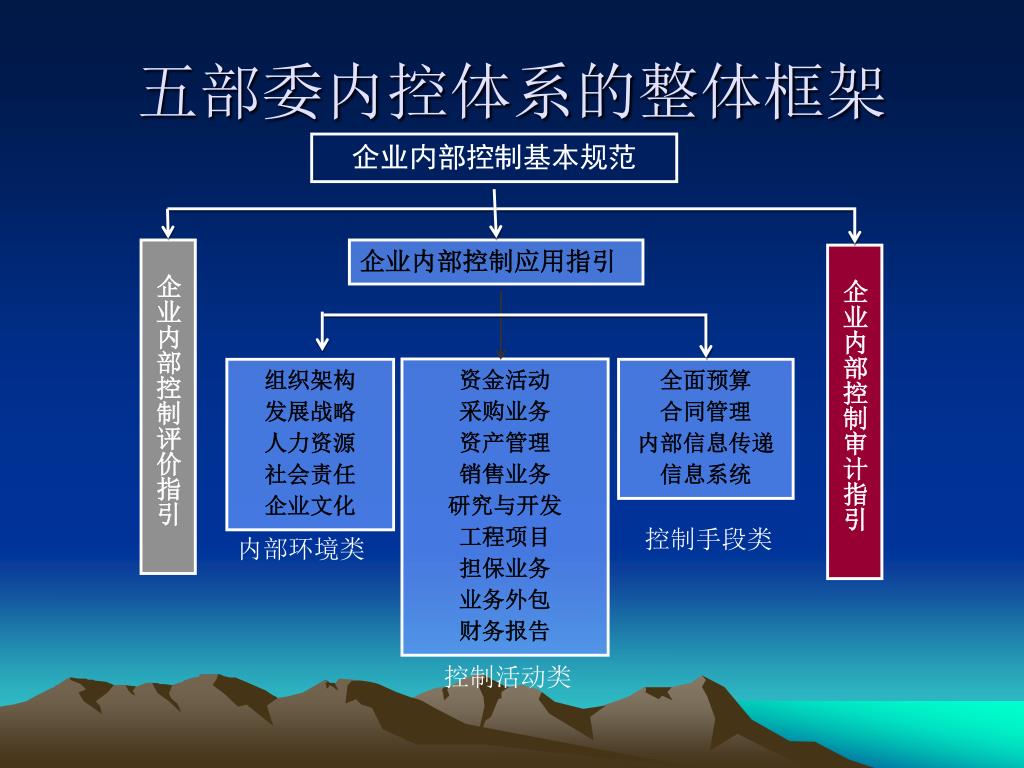 五部委内控体系的整体框架

企业内部控制基本规范

企业内部控制评价指引

企业内部控制应用指引

企业内部控制审计指引

组织架构
发展战略
人力资源
社会责任
企业文化

内部环境类

资金活动
采购业务
资产管理
销售业务
研究与开发
工程项目
担保业务
业务外包
财务报告

控制活动类

全面预算
合同管理
内部信息传递
信息系统

控制手段类